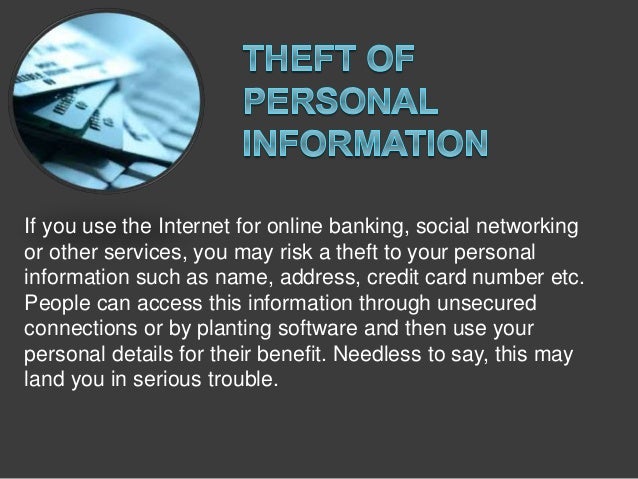 THEFT OF PERSONAL INFORMATION

If you use the Internet for online banking, social networking or other services, you may risk a theft to your personal information such as name, address, credit card number etc. People can access this information through unsecured connections or by planting software and then use your personal details for their benefit. Needless to say, this may land you in serious trouble.